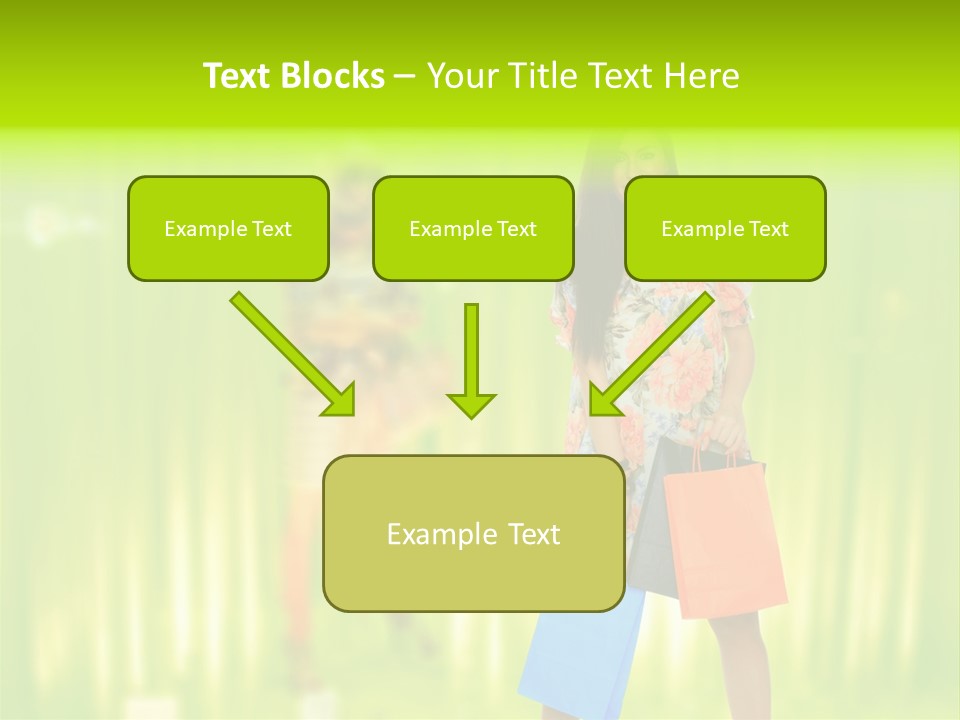 Text Blocks – Your Title Text Here

Example Text

Example Text

Example Text

Example Text